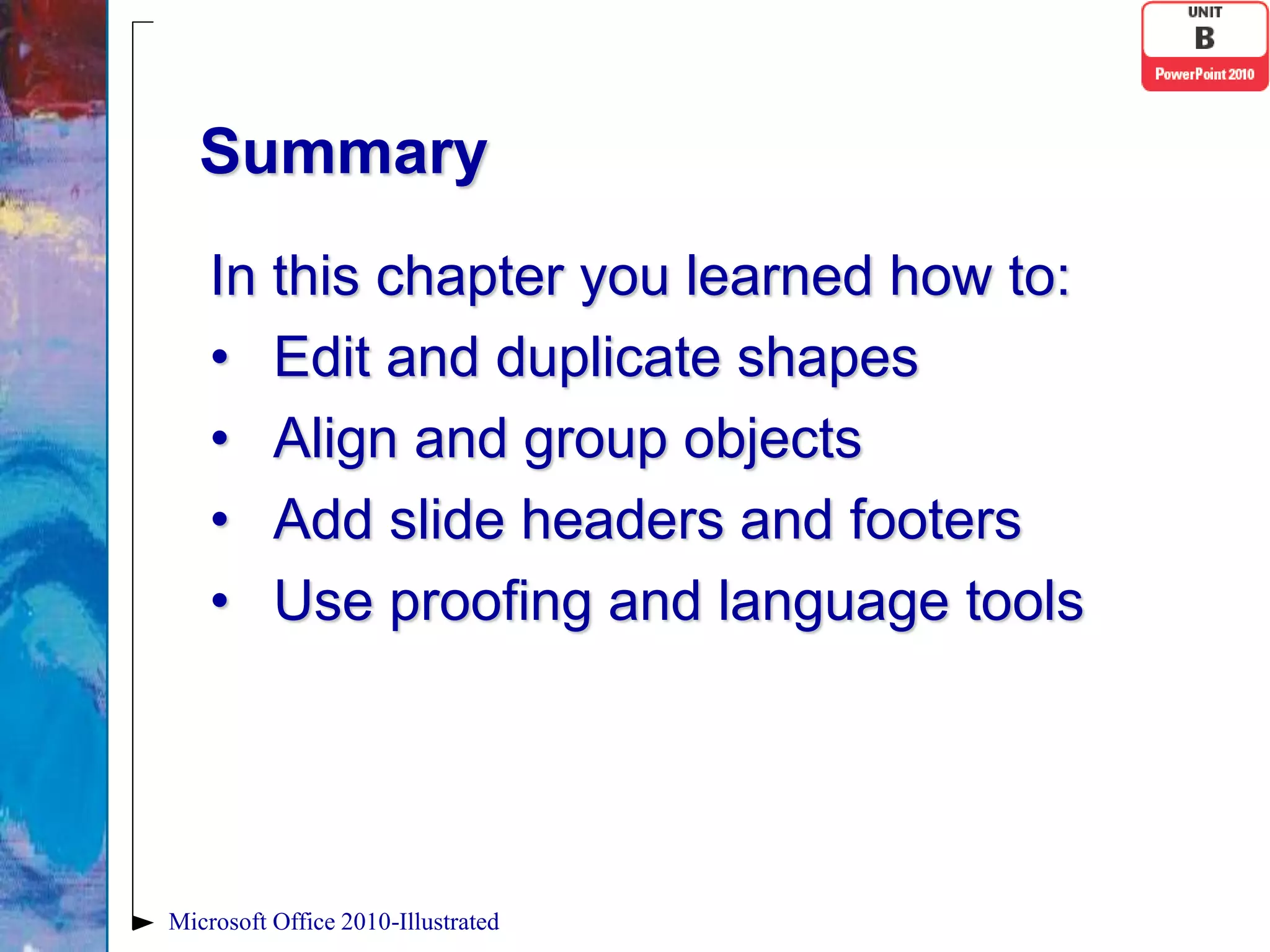 UNIT
B
PowerPoint 2010

Summary

In this chapter you learned how to:
• Edit and duplicate shapes
• Align and group objects
• Add slide headers and footers
• Use proofing and language tools

Microsoft Office 2010-Illustrated